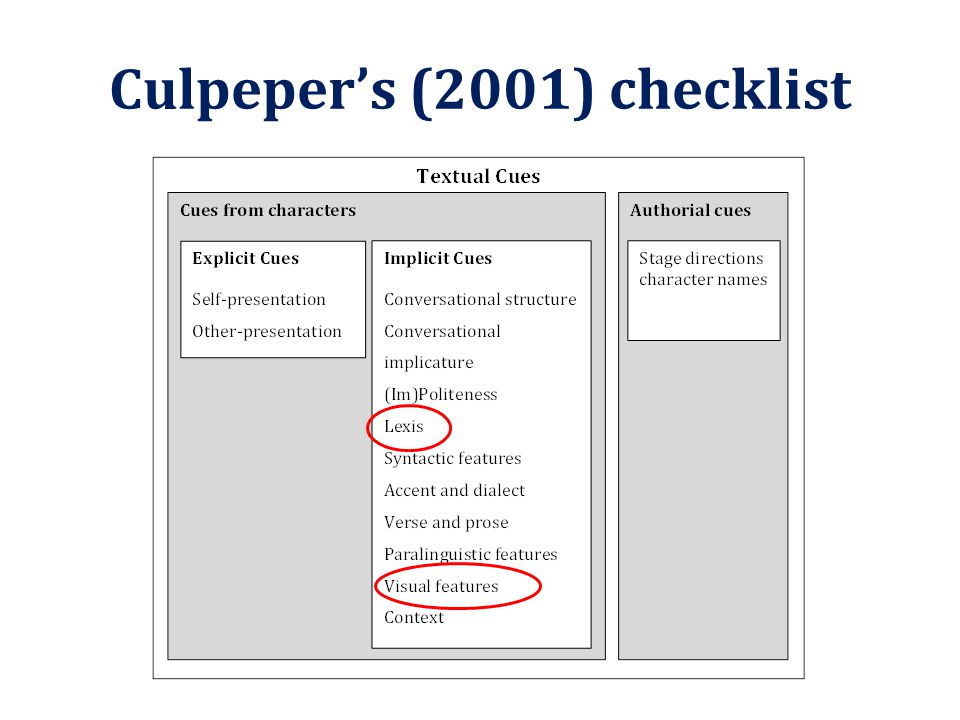 Culpeper's (2001) checklist

Textual Cues

Cues from characters

Explicit Cues

Self-presentation

Other-presentation

Implicit Cues

Conversational structure

Conversational implicature

(Im)Politeness

Lexis

Syntactic features

Accent and dialect

Verse and prose

Paralinguistic features

Visual features

Context

Authorial cues

Stage directions character names